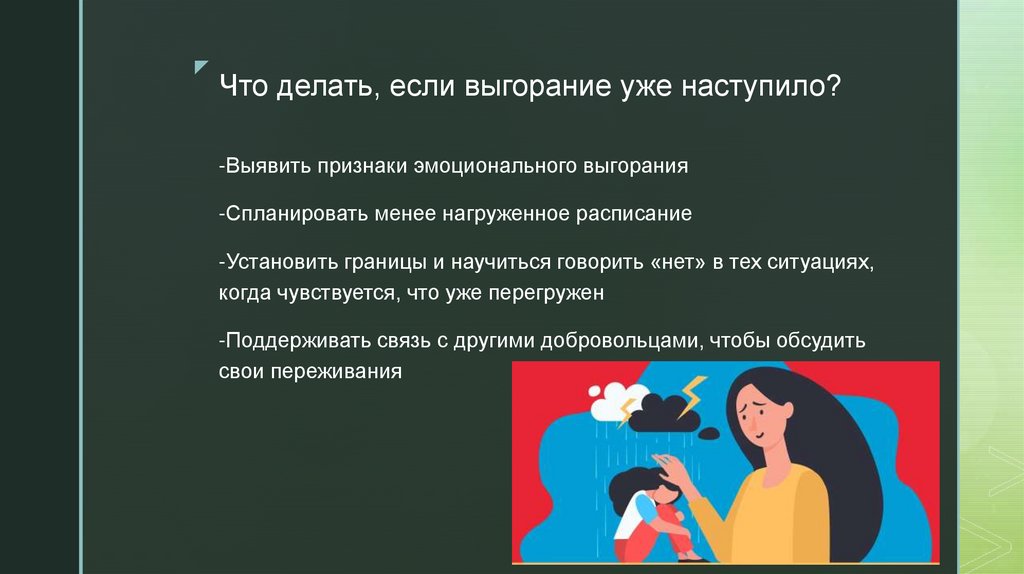 Что делать, если выгорание уже наступило?

-Выявить признаки эмоционального выгорания

-Спланировать менее нагруженное расписание

-Установить границы и научиться говорить «нет» в тех ситуациях, когда чувствуется, что уже перегружен

-Поддерживать связь с другими добровольцами, чтобы обсудить свои переживания